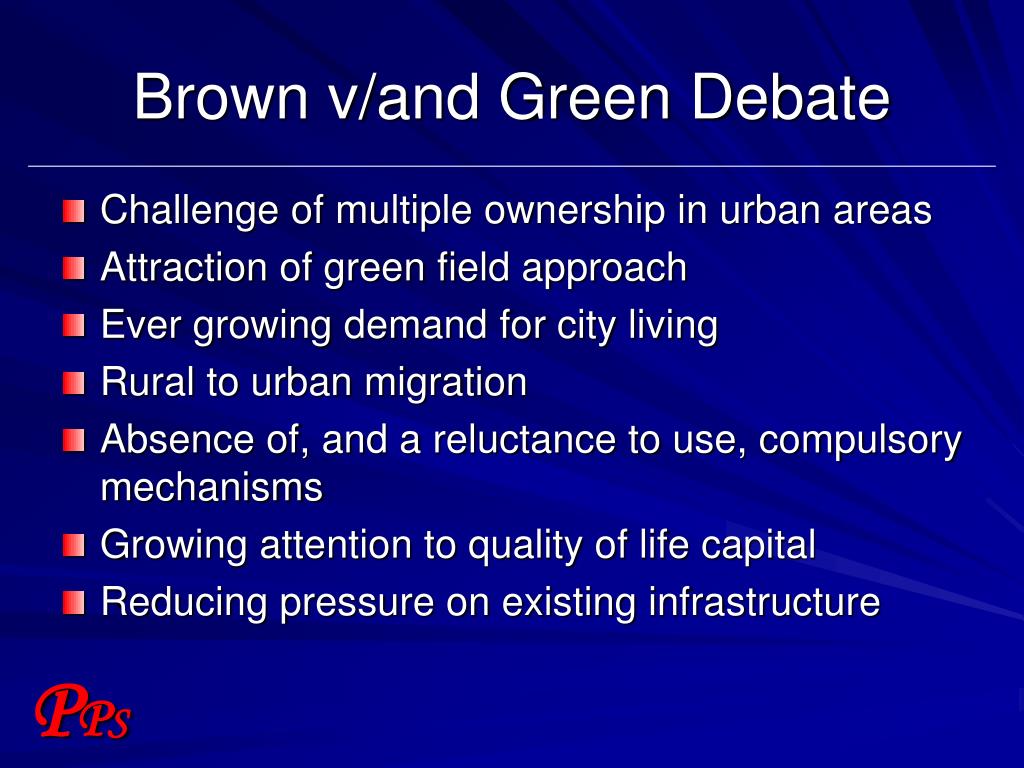 Brown v/and Green Debate

- Challenge of multiple ownership in urban areas
- Attraction of green field approach
- Ever growing demand for city living
- Rural to urban migration
- Absence of, and a reluctance to use, compulsory mechanisms
- Growing attention to quality of life capital
- Reducing pressure on existing infrastructure

PPS